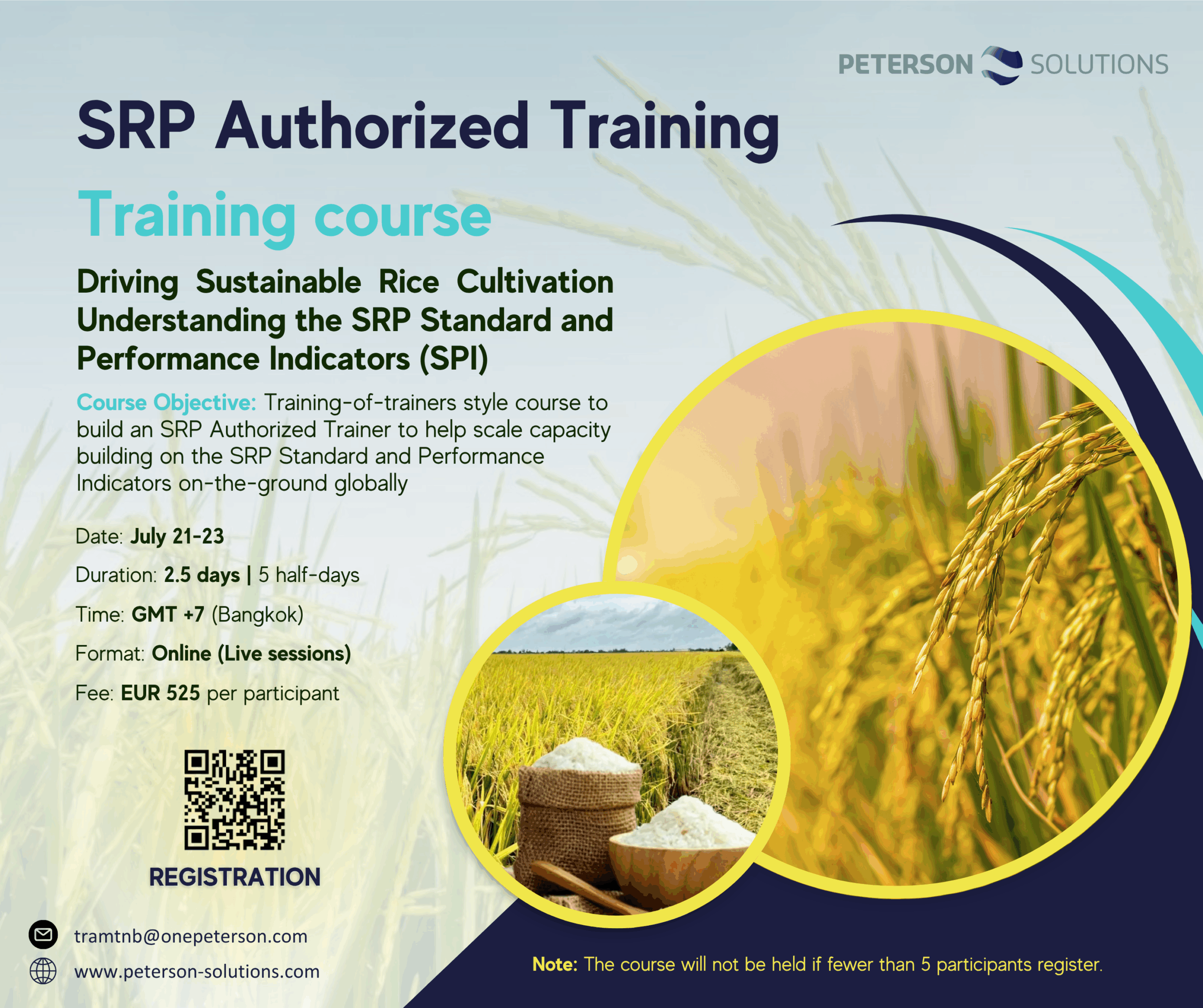 PETERSON SOLUTIONS

SRP Authorized Training

Training course

Driving Sustainable Rice Cultivation Understanding the SRP Standard and Performance Indicators (SPI)

Course Objective: Training-of-trainers style course to build an SRP Authorized Trainer to help scale capacity building on the SRP Standard and Performance Indicators on-the-ground globally

Date: July 21-23

Duration: 2.5 days | 5 half-days

Time: GMT +7 (Bangkok)

Format: Online (Live sessions)

Fee: EUR 525 per participant

REGISTRATION

tramtnb@onepeterson.com

www.peterson-solutions.com

Note: The course will not be held if fewer than 5 participants register.